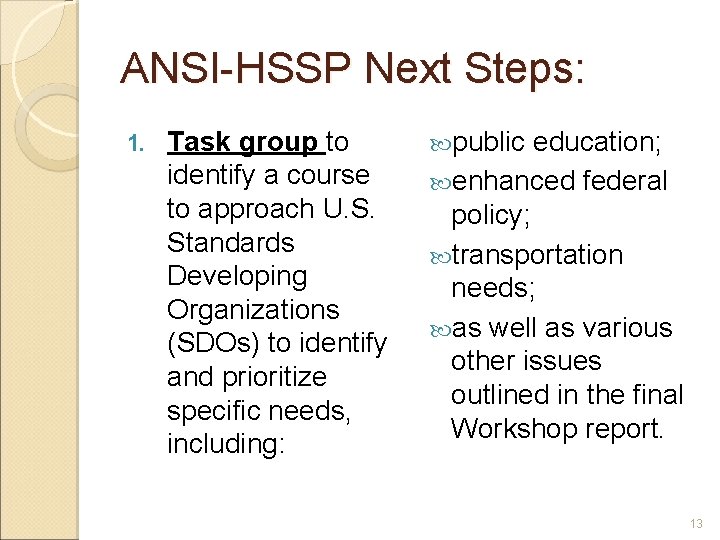 ANSI-HSSP Next Steps:

1. Task group to identify a course to approach U.S. Standards Developing Organizations (SDOs) to identify and prioritize specific needs, including:

public education;

enhanced federal policy;

transportation needs;

as well as various other issues outlined in the final Workshop report.

13